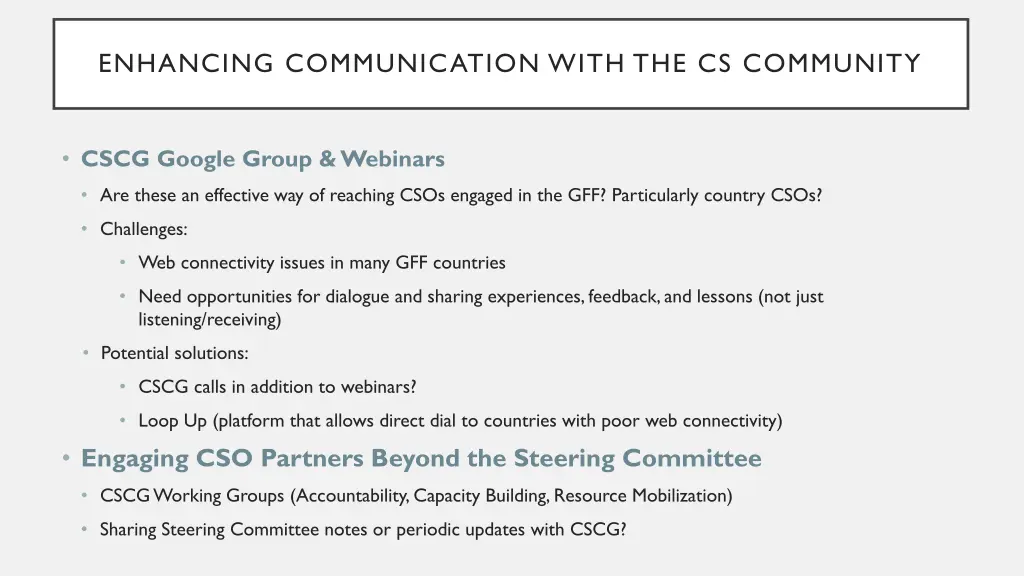 ENHANCING COMMUNICATION WITH THE CS COMMUNITY

• CSCG Google Group & Webinars
  • Are these an effective way of reaching CSOs engaged in the GFF? Particularly country CSOs?
  • Challenges:
    • Web connectivity issues in many GFF countries
    • Need opportunities for dialogue and sharing experiences, feedback, and lessons (not just listening/receiving)
  • Potential solutions:
    • CSCG calls in addition to webinars?
    • Loop Up (platform that allows direct dial to countries with poor web connectivity)
• Engaging CSO Partners Beyond the Steering Committee
  • CSCG Working Groups (Accountability, Capacity Building, Resource Mobilization)
  • Sharing Steering Committee notes or periodic updates with CSCG?